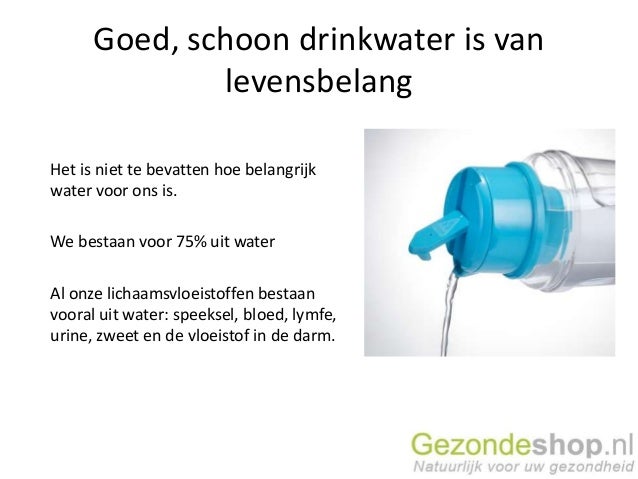 Goed, schoon drinkwater is van levensbelang

Het is niet te bevatten hoe belangrijk water voor ons is.

We bestaan voor 75% uit water

Al onze lichaamsvloeistoffen bestaan vooral uit water: speeksel, bloed, lymfe, urine, zweet en de vloeistof in de darm.

Gezondeshop.nl
Natuurlijk voor uw gezondheid